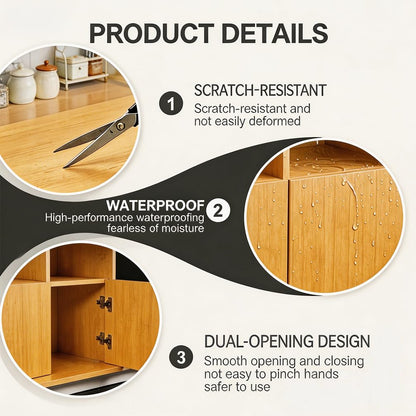 PRODUCT DETAILS

1
SCRATCH-RESISTANT
Scratch-resistant and not easily deformed

WATERPROOF
2
High-performance waterproofing fearless of moisture

3
DUAL-OPENING DESIGN
Smooth opening and closing not easy to pinch hands safer to use